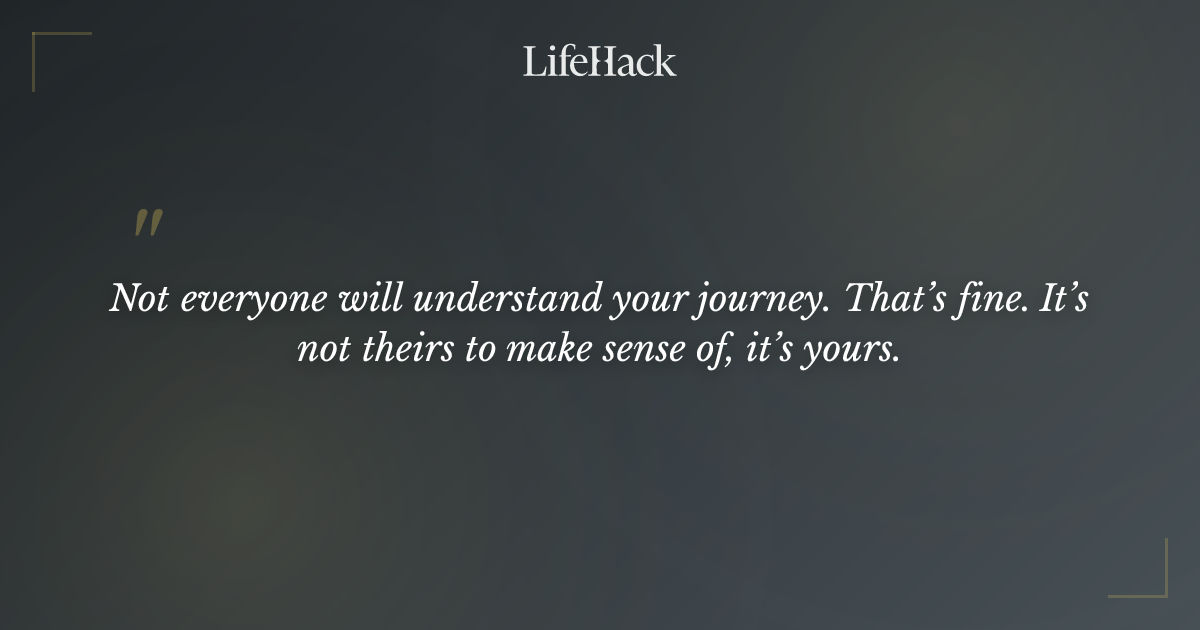 LifeHack

"

Not everyone will understand your journey. That's fine. It's not theirs to make sense of, it's yours.